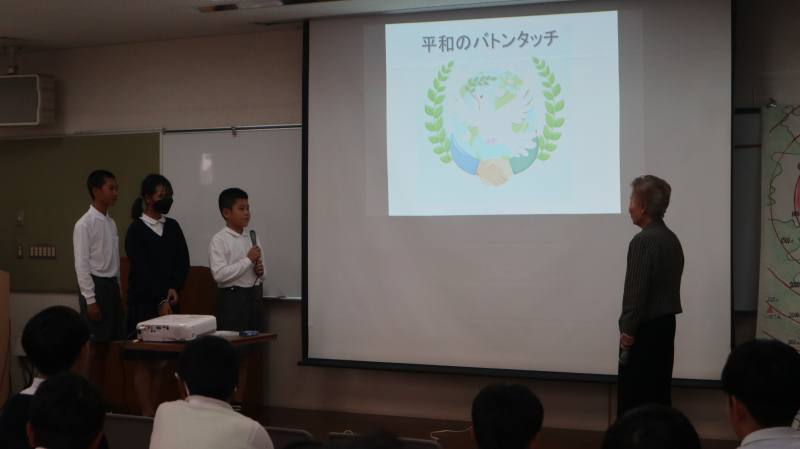 平和のバトンタッチ